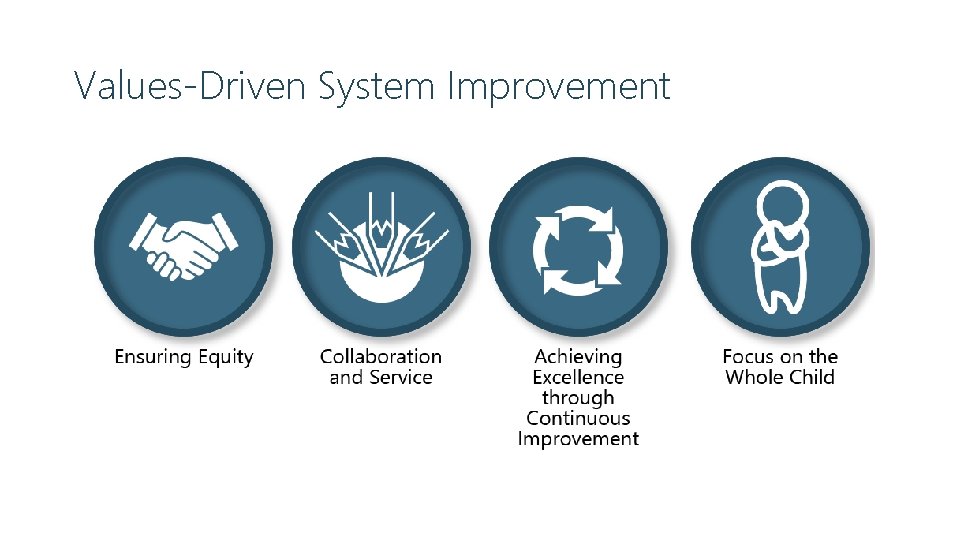 Values-Driven System Improvement

Ensuring Equity

Collaboration and Service

Achieving Excellence through Continuous Improvement

Focus on the Whole Child